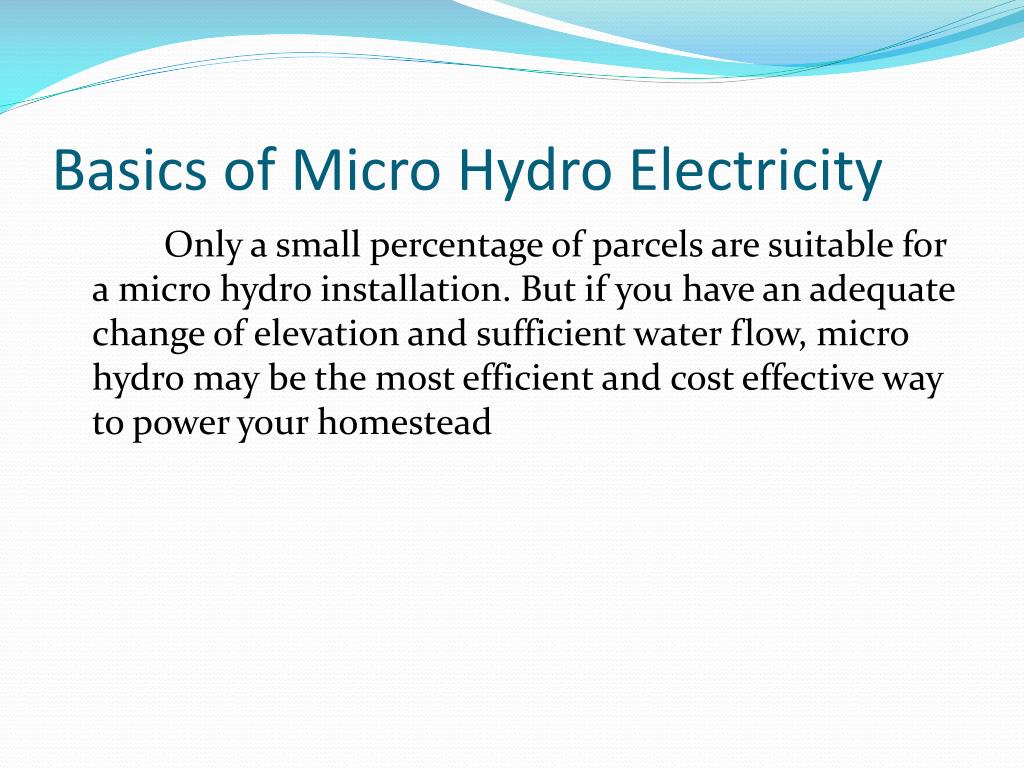 Basics of Micro Hydro Electricity

Only a small percentage of parcels are suitable for a micro hydro installation. But if you have an adequate change of elevation and sufficient water flow, micro hydro may be the most efficient and cost effective way to power your homestead